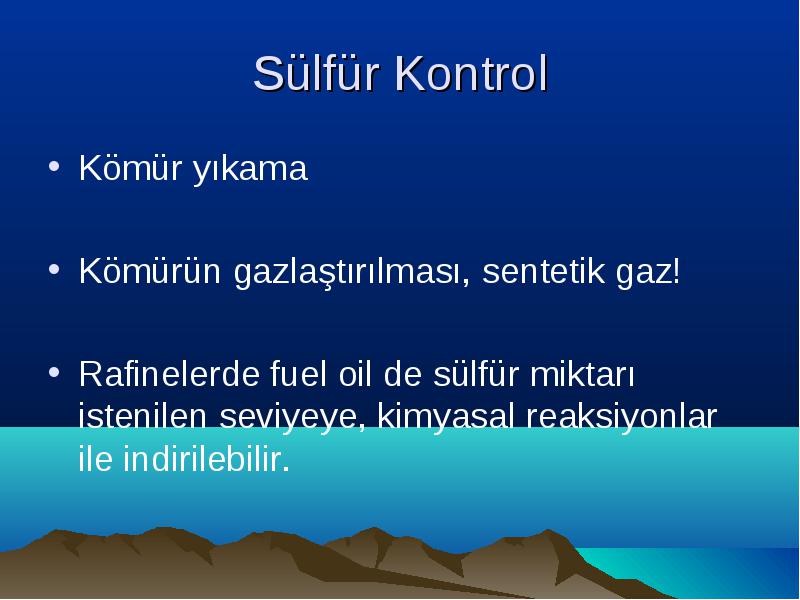 Sülfür Kontrol

• Kömür yıkama

• Kömürün gazlaştırılması, sentetik gaz!

• Rafinelerde fuel oil de sülfür miktarı istenilen seviyeye, kimyasal reaksiyonlar ile indirilebilir.